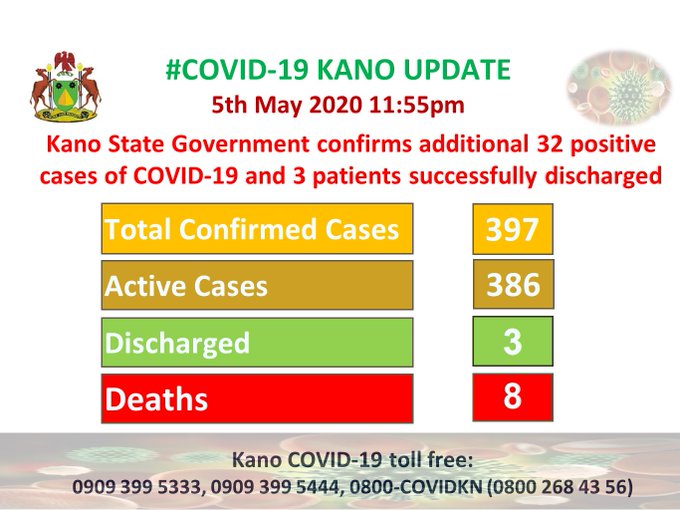 #COVID-19 KANO UPDATE
5th May 2020 11:55pm

Kano State Government confirms additional 32 positive cases of COVID-19 and 3 patients successfully discharged

| Total Confirmed Cases | 397 |
|---|---|
| Active Cases | 386 |
| Discharged | 3 |
| Deaths | 8 |

Kano COVID-19 toll free:
0909 399 5333, 0909 399 5444, 0800-COVIDKN (0800 268 43 56)